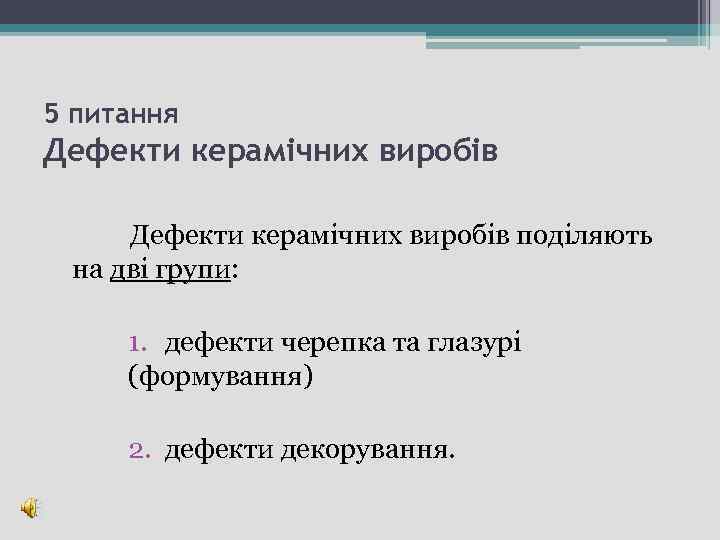 5 питання
Дефекти керамічних виробів

Дефекти керамічних виробів поділяють на дві групи:

1. дефекти черепка та глазурі (формування)

2. дефекти декорування.